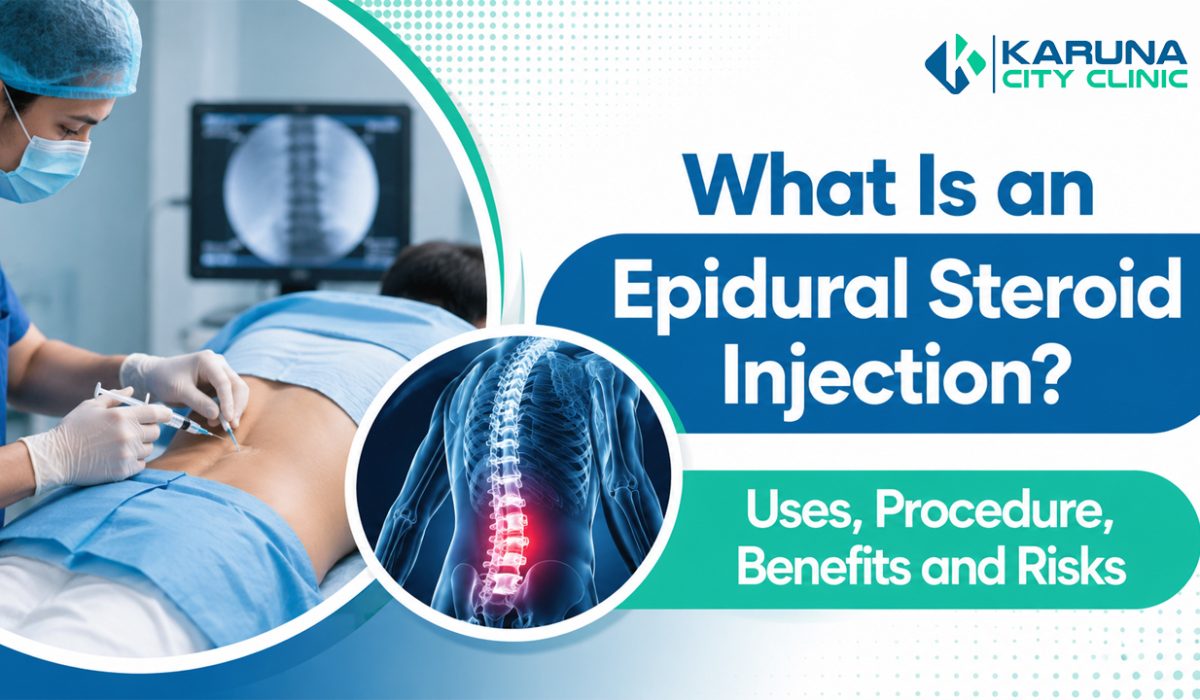 KARUNA
CITY CLINIC

What Is an
Epidural Steroid
Injection?

Uses, Procedure,
Benefits and Risks